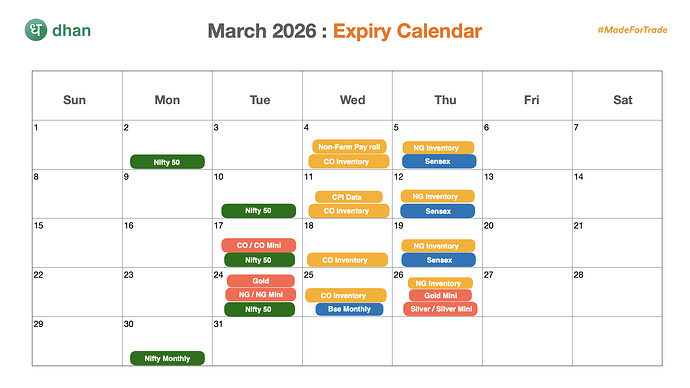 ध dhan

March 2026 : Expiry Calendar

#MadeForTrade

| Sun | Mon | Tue | Wed | Thu | Fri | Sat |
|---|---|---|---|---|---|---|
| 1 | 2 Nifty 50 | 3 | 4 Non-Farm Pay roll CO Inventory | 5 NG Inventory Sensex | 6 | 7 |
| 8 | 9 | 10 Nifty 50 | 11 CPI Data CO Inventory | 12 NG Inventory Sensex | 13 | 14 |
| 15 | 16 | 17 CO / CO Mini Nifty 50 | 18 CO Inventory | 19 NG Inventory Sensex | 20 | 21 |
| 22 | 23 | 24 Gold NG / NG Mini Nifty 50 | 25 CO Inventory Bse Monthly | 26 NG Inventory Gold Mini Silver / Silver Mini | 27 | 28 |
| 29 | 30 Nifty Monthly | 31 | | | | |